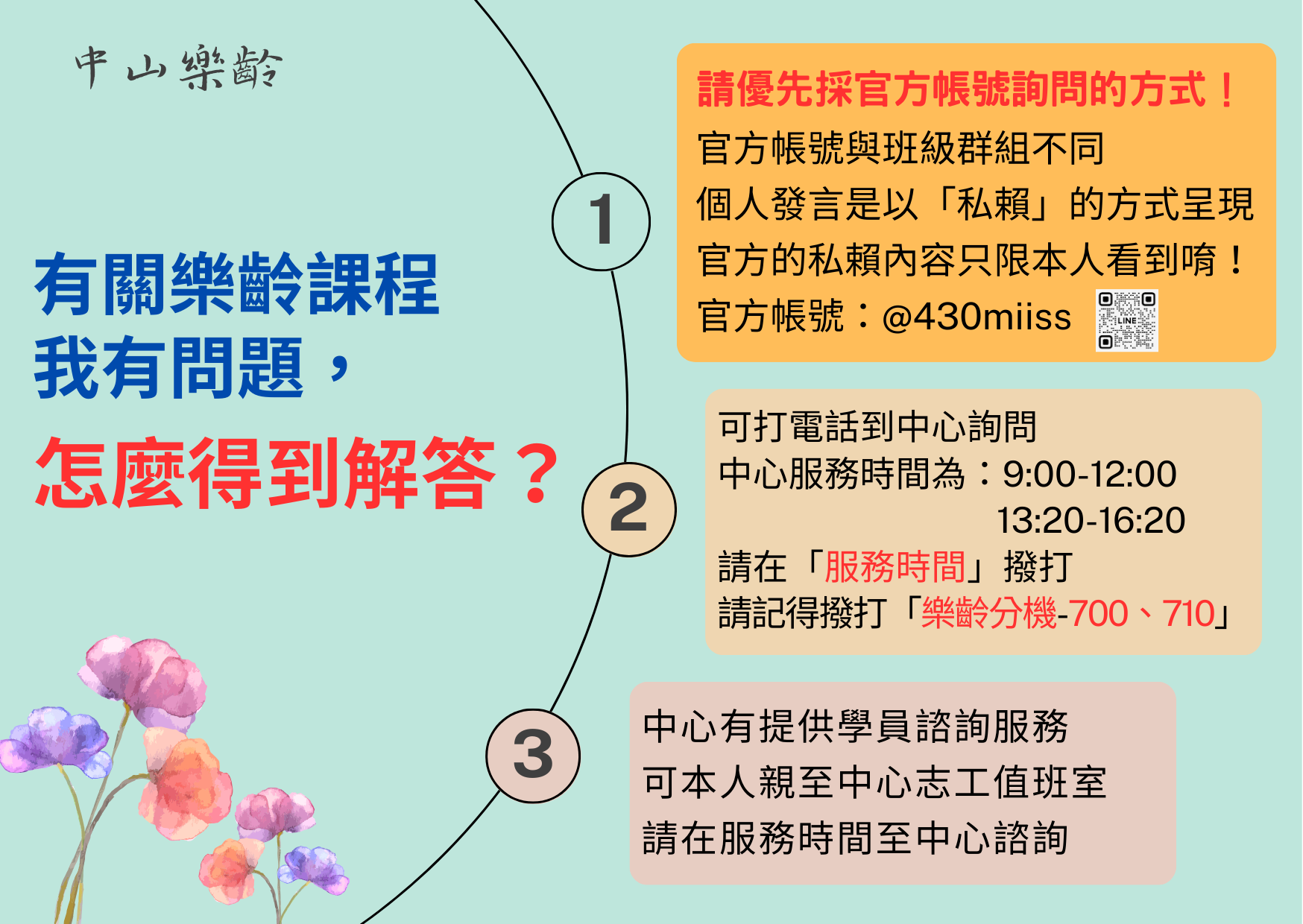 中山樂齡

有關樂齡課程
我有問題，
怎麼得到解答？

1

請優先採官方帳號詢問的方式！
官方帳號與班級群組不同
個人發言是以「私賴」的方式呈現
官方的私賴內容只限本人看到唷！
官方帳號：@430miiss

LINE

2

可打電話到中心詢問
中心服務時間為：9:00-12:00
13:20-16:20
請在「服務時間」撥打
請記得撥打「樂齡分機-700、710」

3

中心有提供學員諮詢服務
可本人親至中心志工值班室
請在服務時間至中心諮詢